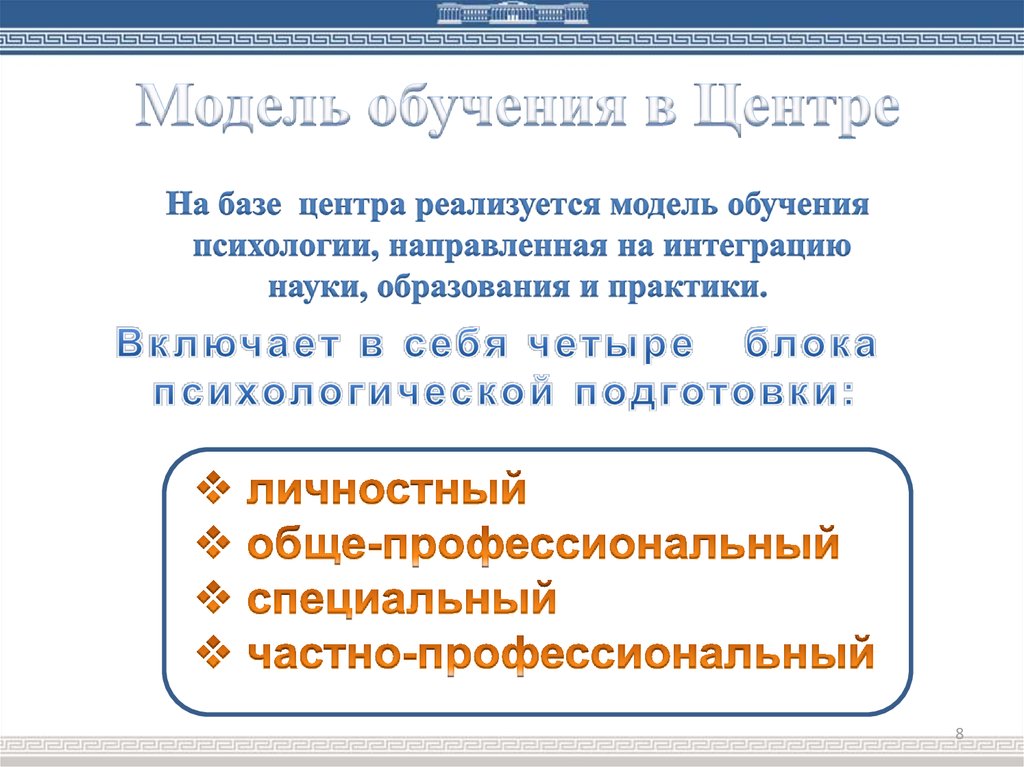 Модель обучения в Центре

На базе центра реализуется модель обучения психологии, направленная на интеграцию науки, образования и практики.

Включает в себя четыре блока психологической подготовки:

❖ личностный
❖ обще-профессиональный
❖ специальный
❖ частно-профессиональный

8